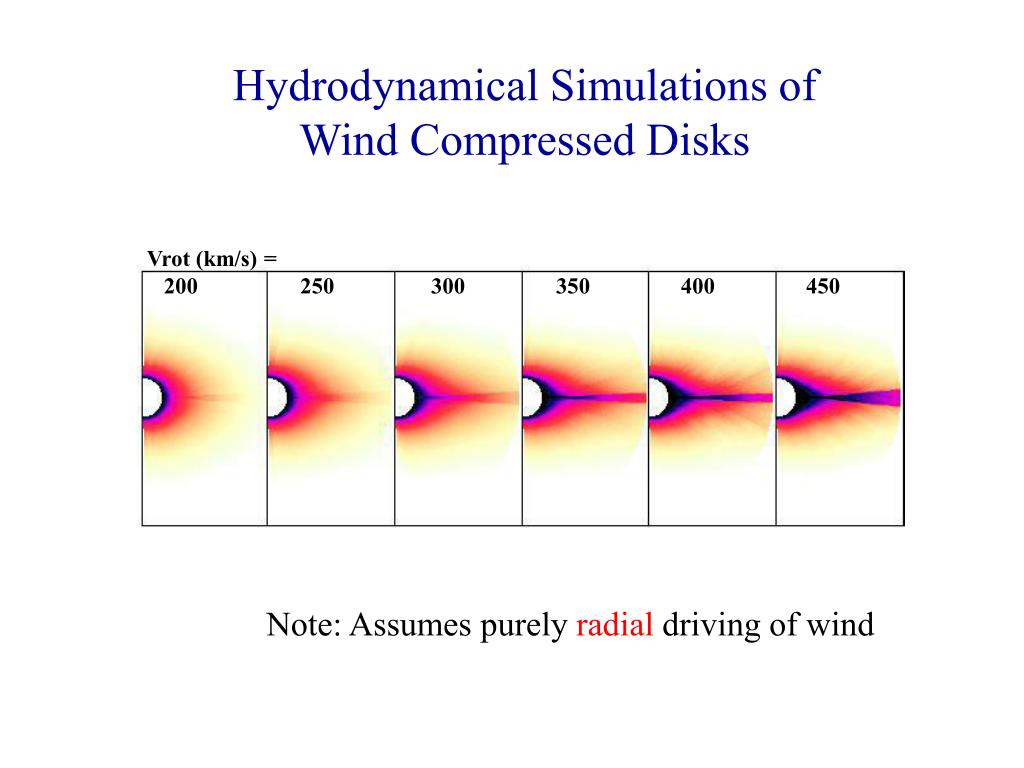 Hydrodynamical Simulations of Wind Compressed Disks

Vrot (km/s) =

200 250 300 350 400 450

Note: Assumes purely radial driving of wind